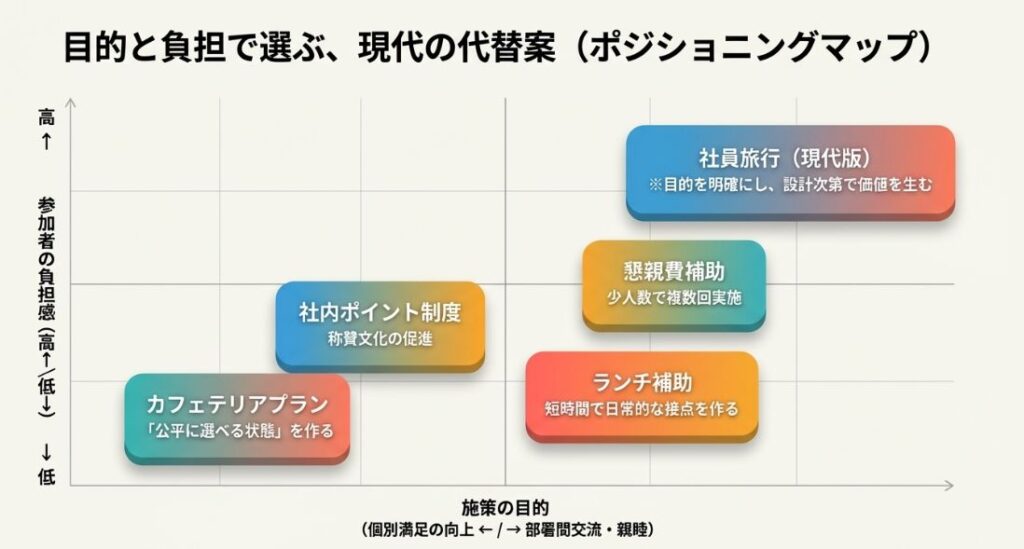 目的と負担で選ぶ、現代の代替案（ポジショニングマップ）

高↑

参加者の負担感（高↑/低↓）

↓低

社員旅行（現代版）
※目的を明確にし、設計次第で価値を生む

懇親費補助
少人数で複数回実施

社内ポイント制度
称賛文化の促進

ランチ補助
短時間で日常的な接点を作る

カフェテリアプラン
「公平に選べる状態」を作る

施策の目的
（個別満足の向上 ← / → 部署間交流・親睦）